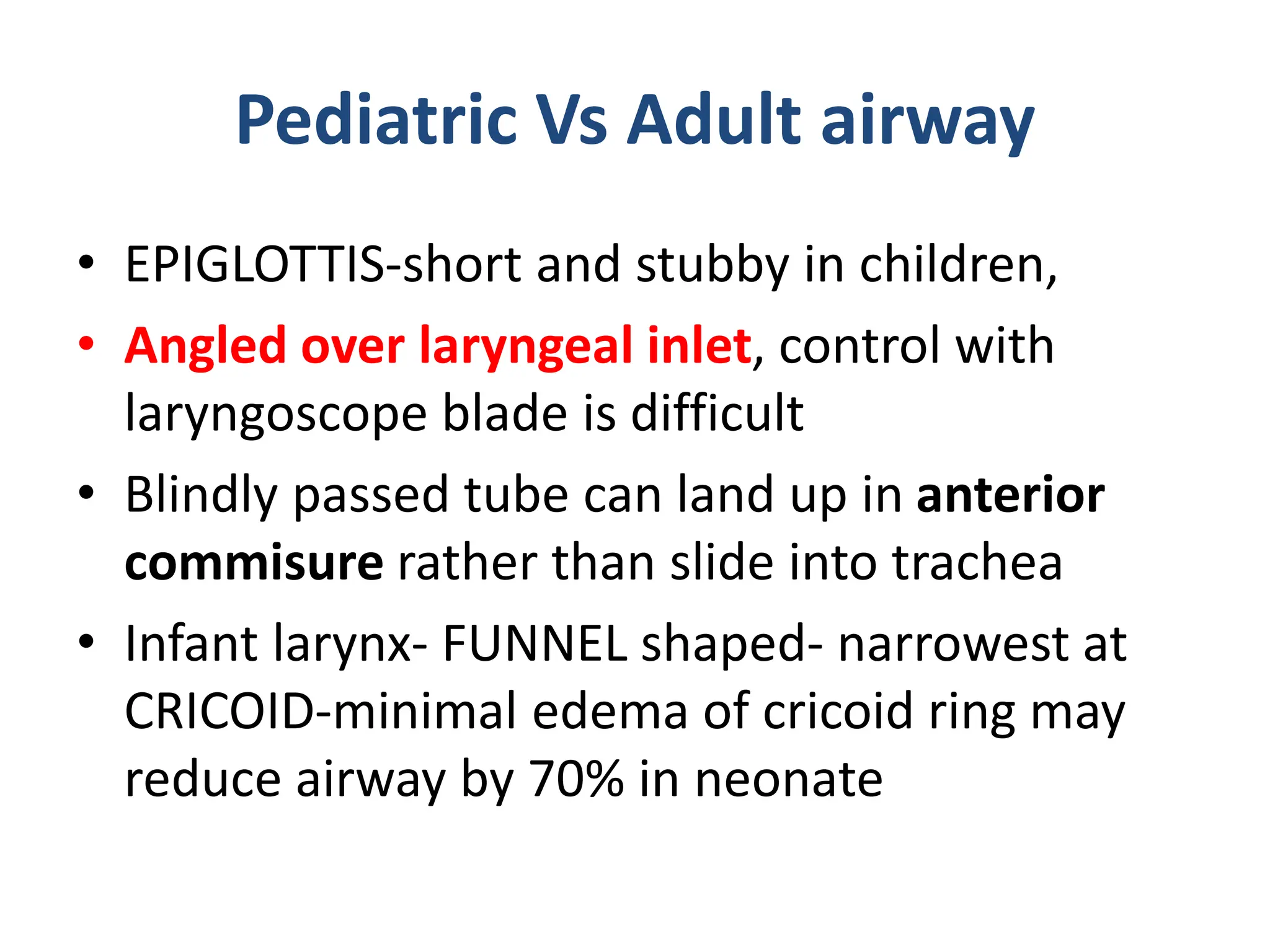 Pediatric Vs Adult airway

• EPIGLOTTIS-short and stubby in children,
• Angled over laryngeal inlet, control with laryngoscope blade is difficult
• Blindly passed tube can land up in anterior commisure rather than slide into trachea
• Infant larynx- FUNNEL shaped- narrowest at CRICOID-minimal edema of cricoid ring may reduce airway by 70% in neonate